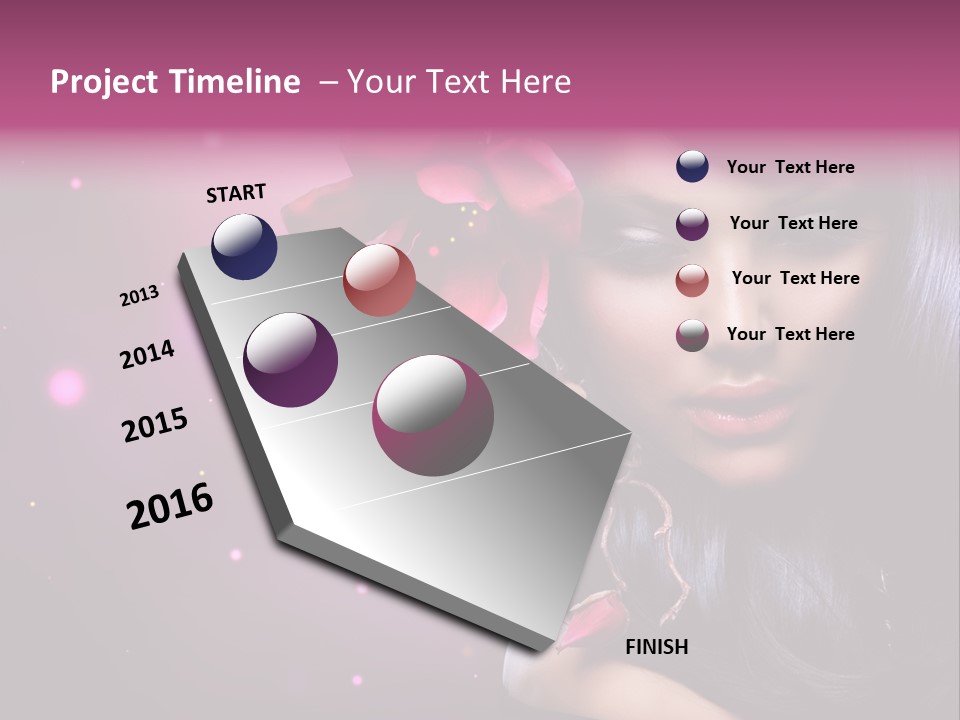 Project Timeline – Your Text Here

START

2013

2014

2015

2016

FINISH

Your Text Here

Your Text Here

Your Text Here

Your Text Here